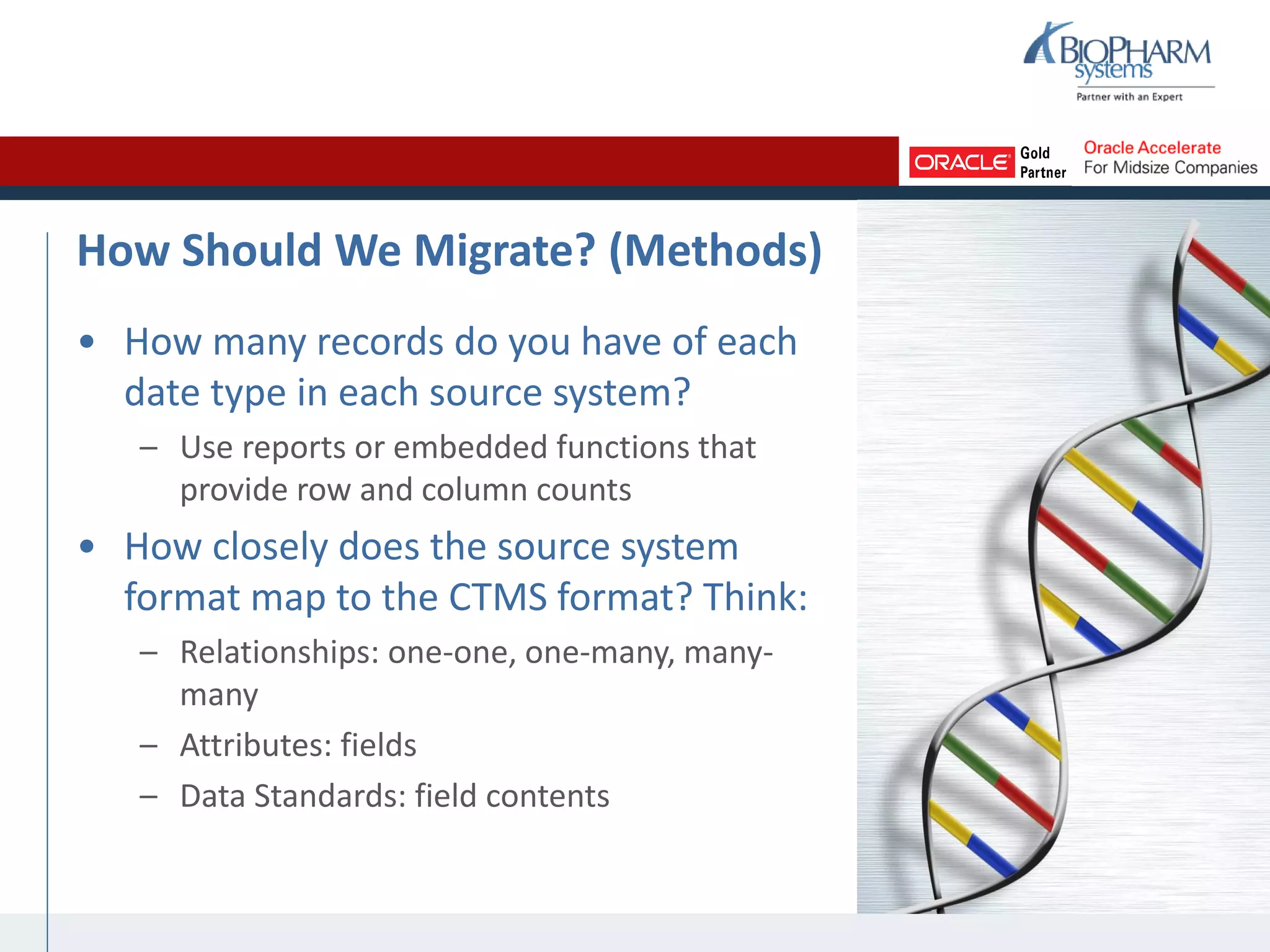 BIOPHARM systems
Partner with an Expert

ORACLE Gold Partner

Oracle Accelerate
For Midsize Companies

How Should We Migrate? (Methods)

• How many records do you have of each date type in each source system?
  – Use reports or embedded functions that provide row and column counts
• How closely does the source system format map to the CTMS format? Think:
  – Relationships: one-one, one-many, many-many
  – Attributes: fields
  – Data Standards: field contents